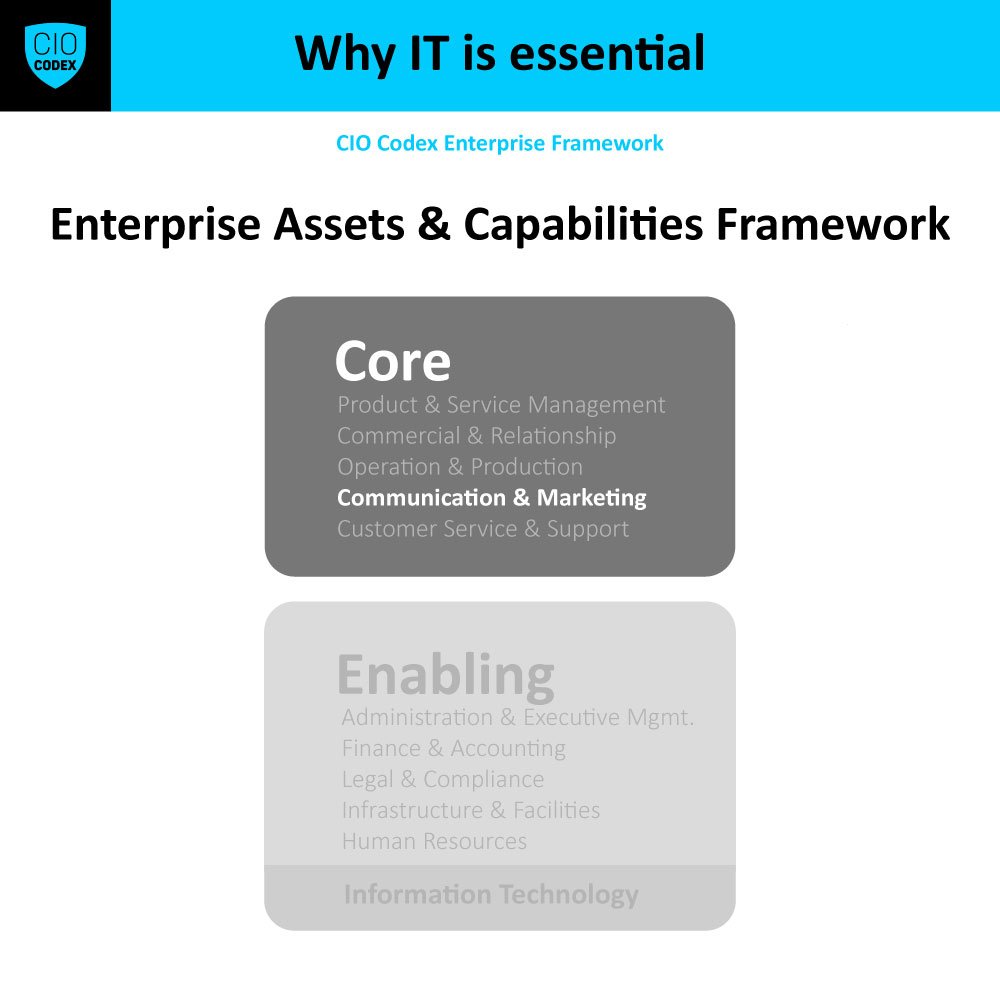 CIO CODEX

Why IT is essential

CIO Codex Enterprise Framework

Enterprise Assets & Capabilities Framework

Core
Product & Service Management
Commercial & Relationship
Operation & Production
Communication & Marketing
Customer Service & Support

Enabling
Administration & Executive Mgmt.
Finance & Accounting
Legal & Compliance
Infrastructure & Facilities
Human Resources

Information Technology